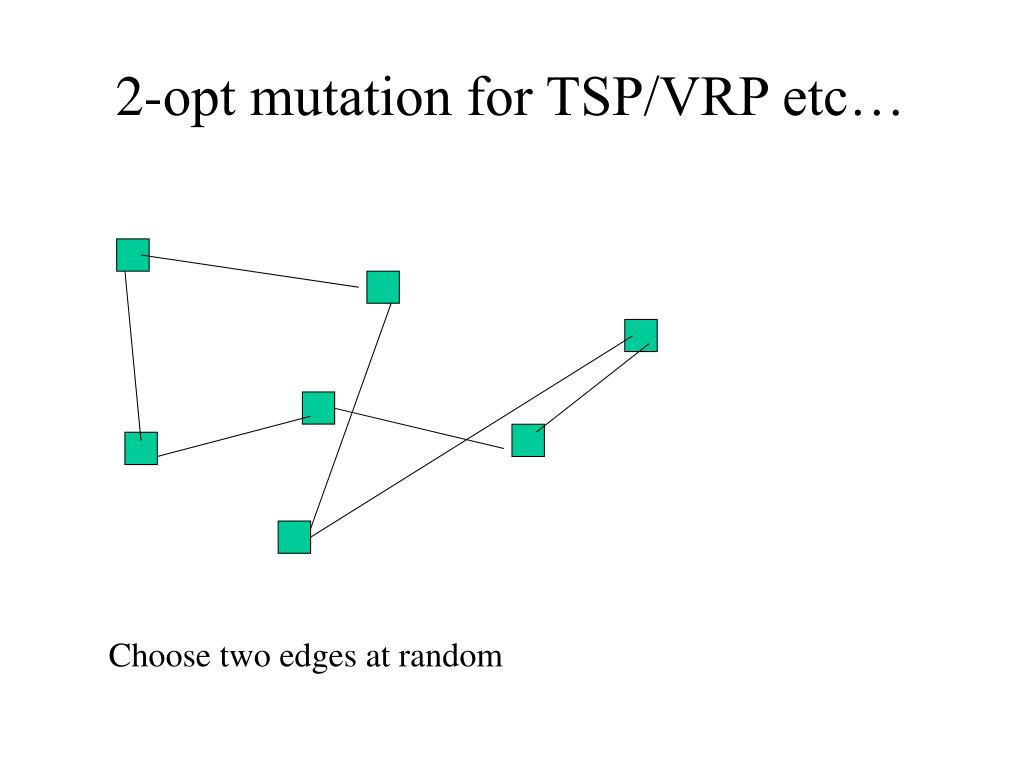 2-opt mutation for TSP/VRP etc…

Choose two edges at random